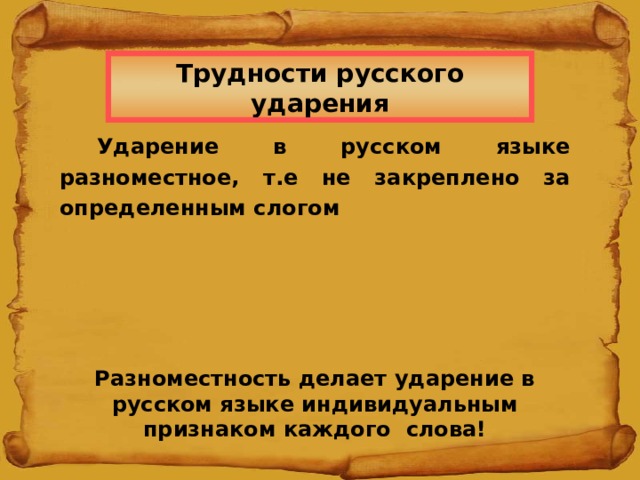 Трудности русского ударения

Ударение в русском языке разноместное, т.е не закреплено за определенным слогом

Разноместность делает ударение в русском языке индивидуальным признаком каждого слова!